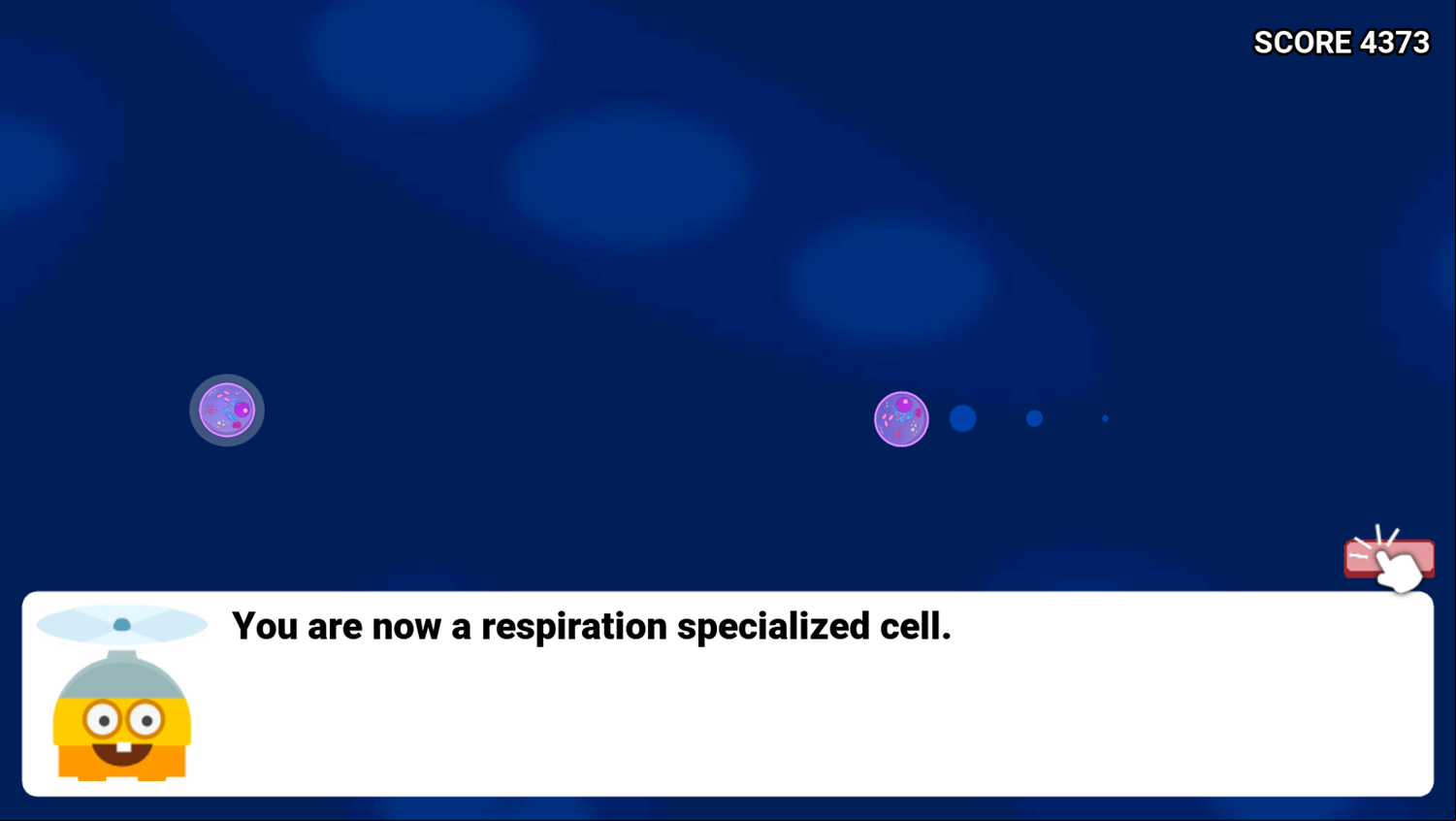 SCORE 4373

You are now a respiration specialized cell.